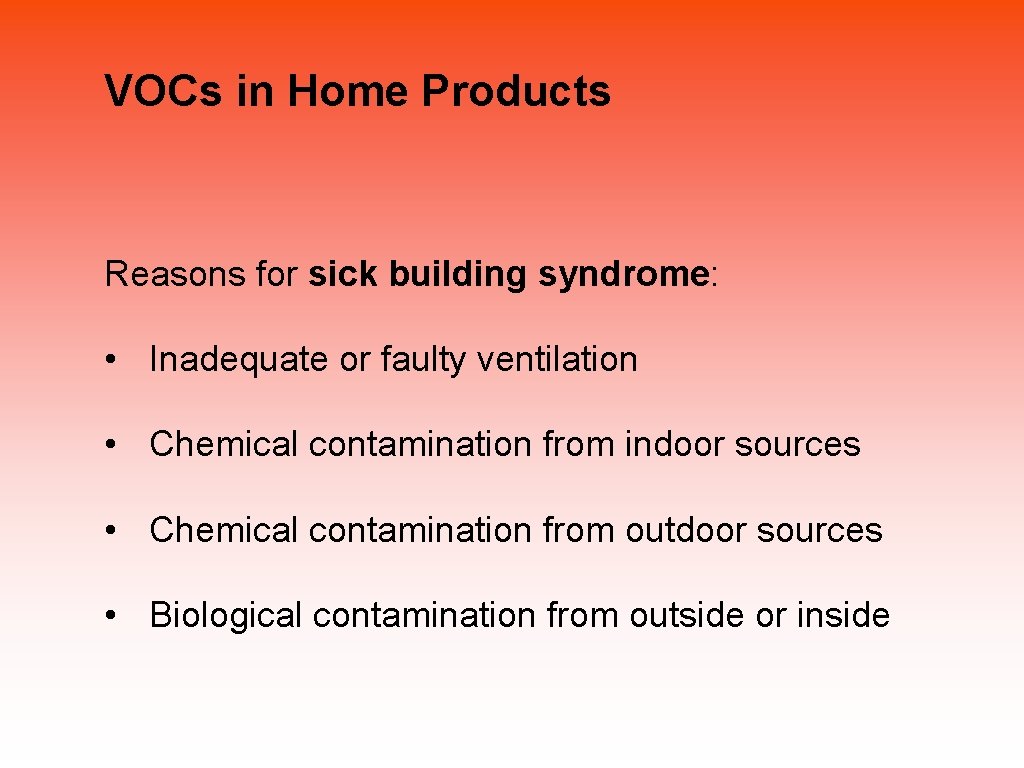 VOCs in Home Products

Reasons for sick building syndrome:

• Inadequate or faulty ventilation

• Chemical contamination from indoor sources

• Chemical contamination from outdoor sources

• Biological contamination from outside or inside